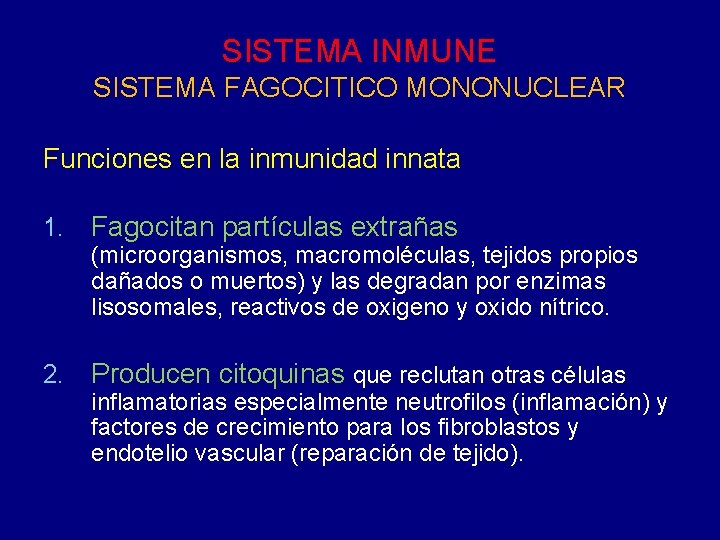 SISTEMA INMUNE
SISTEMA FAGOCITICO MONONUCLEAR

Funciones en la inmunidad innata

1. Fagocitan partículas extrañas (microorganismos, macromoléculas, tejidos propios dañados o muertos) y las degradan por enzimas lisosomales, reactivos de oxigeno y oxido nítrico.

2. Producen citoquinas que reclutan otras células inflamatorias especialmente neutrofilos (inflamación) y factores de crecimiento para los fibroblastos y endotelio vascular (reparación de tejido).